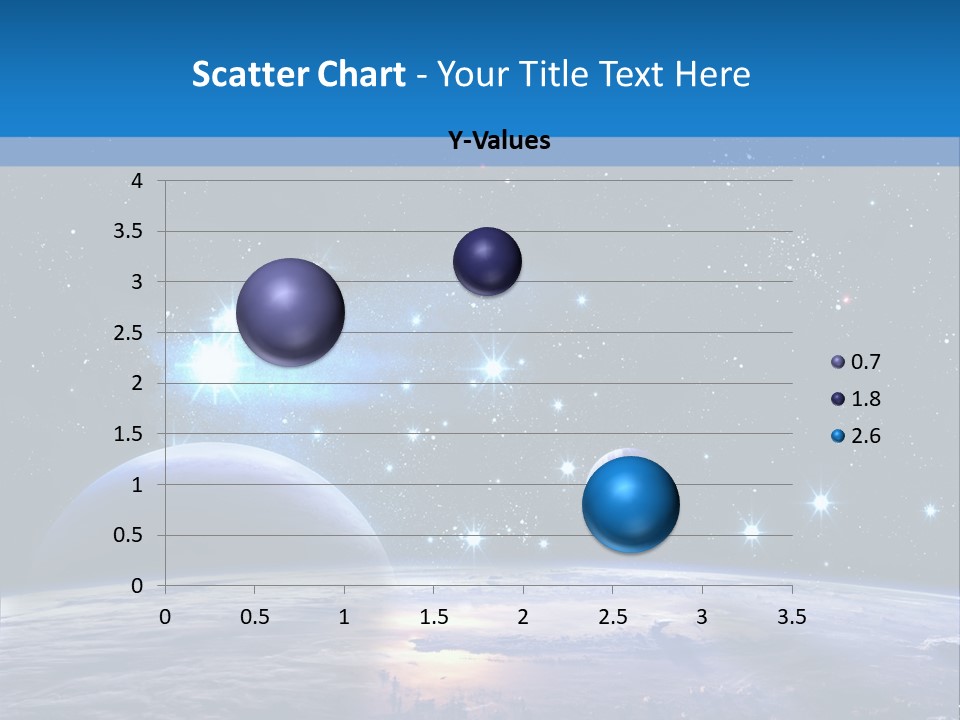 Scatter Chart - Your Title Text Here

Y-Values

4
3.5
3
2.5
2
1.5
1
0.5
0

0 0.5 1 1.5 2 2.5 3 3.5

0.7
1.8
2.6